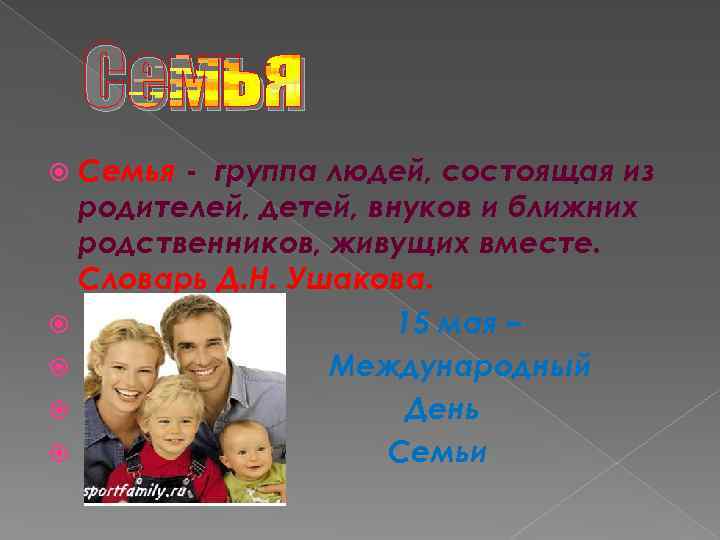 Семья

Семья - группа людей, состоящая из родителей, детей, внуков и ближних родственников, живущих вместе. Словарь Д.Н. Ушакова.

15 мая –

Международный

День

Семьи

sportfamily.ru